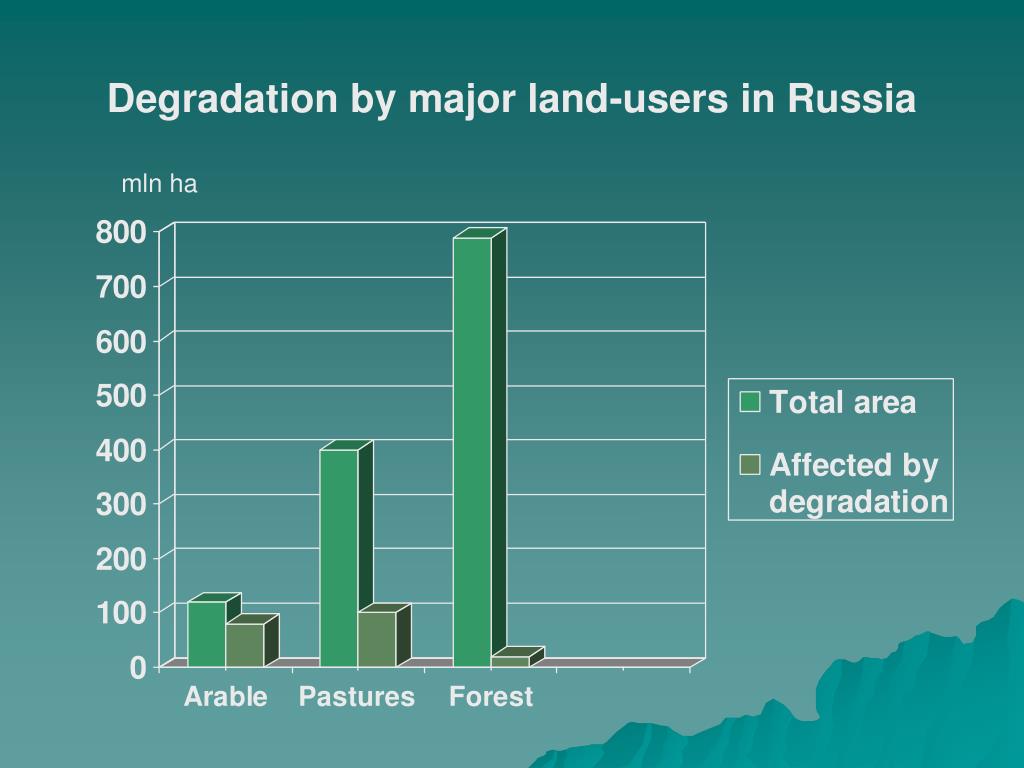 Degradation by major land-users in Russia

mln ha

800
700
600
500
400
300
200
100
0

Arable Pastures Forest

Total area
Affected by degradation